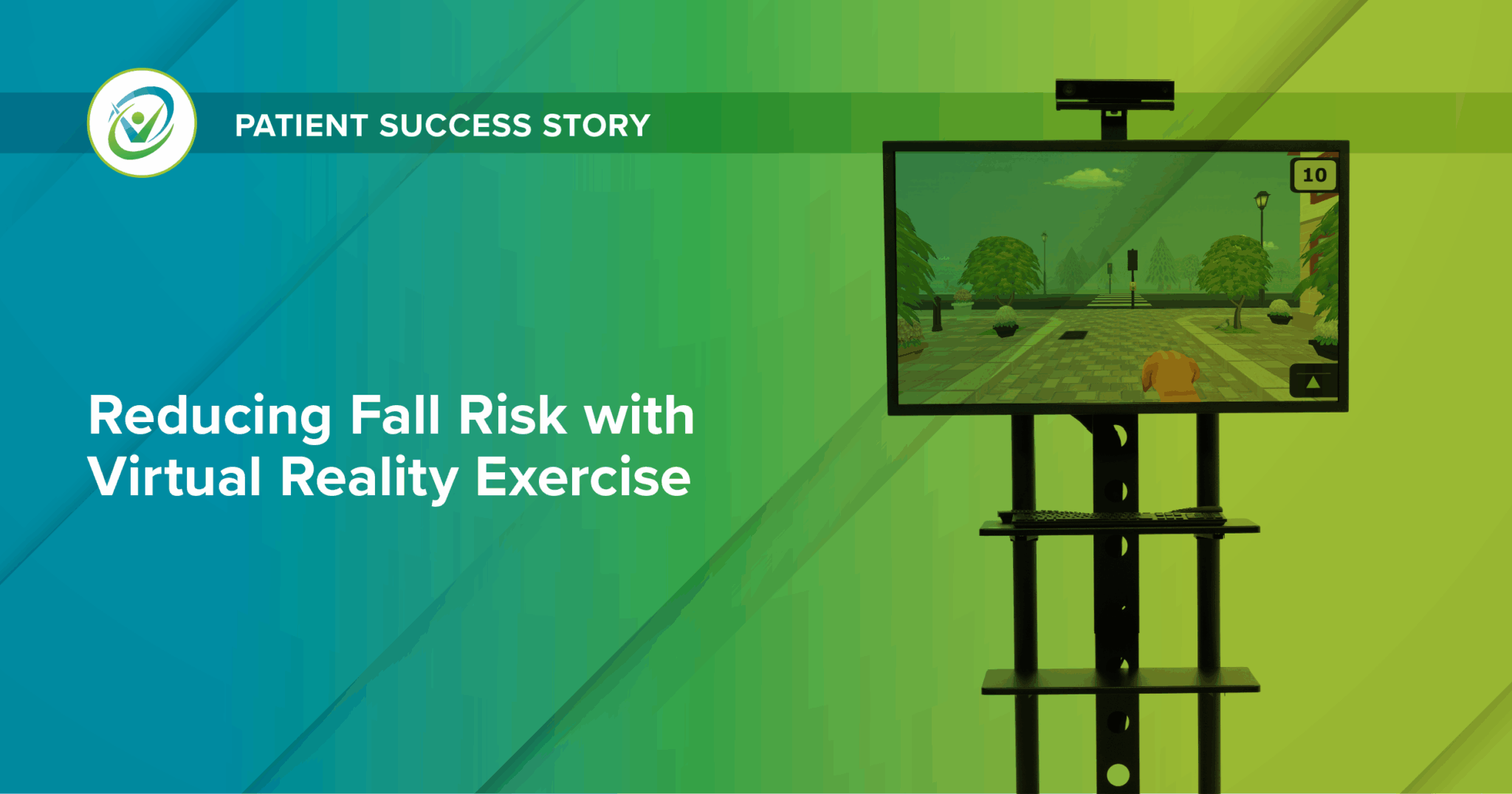 PATIENT SUCCESS STORY

10

Reducing Fall Risk with Virtual Reality Exercise